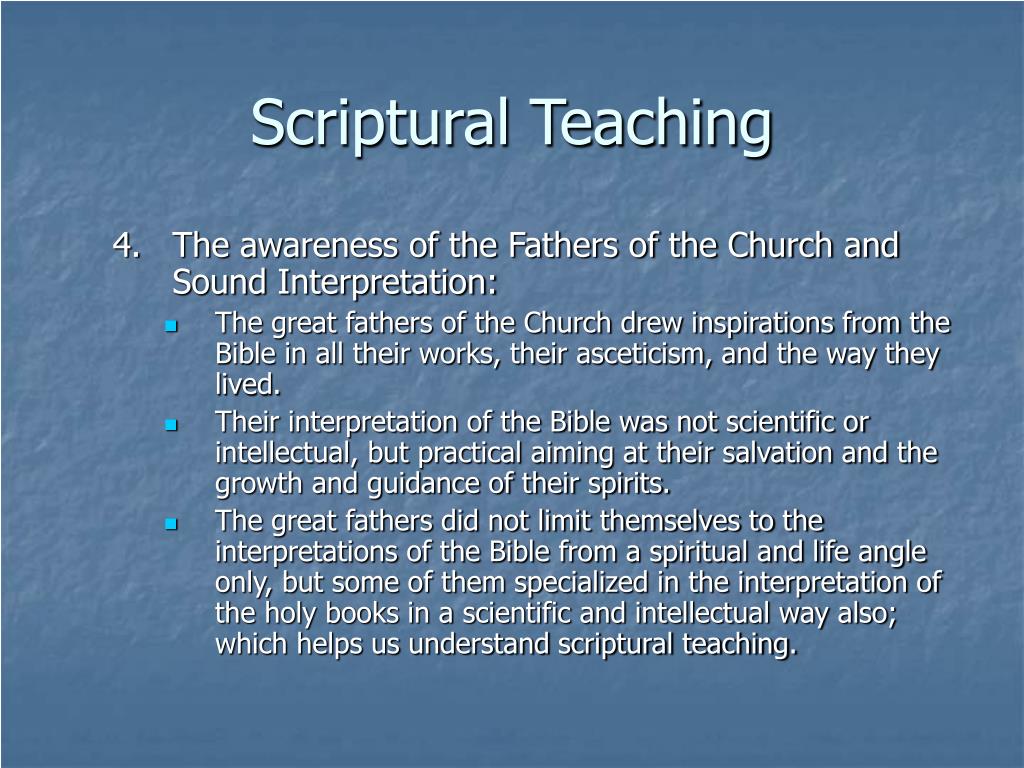 Scriptural Teaching

4. The awareness of the Fathers of the Church and Sound Interpretation:

- The great fathers of the Church drew inspirations from the Bible in all their works, their asceticism, and the way they lived.
- Their interpretation of the Bible was not scientific or intellectual, but practical aiming at their salvation and the growth and guidance of their spirits.
- The great fathers did not limit themselves to the interpretations of the Bible from a spiritual and life angle only, but some of them specialized in the interpretation of the holy books in a scientific and intellectual way also; which helps us understand scriptural teaching.